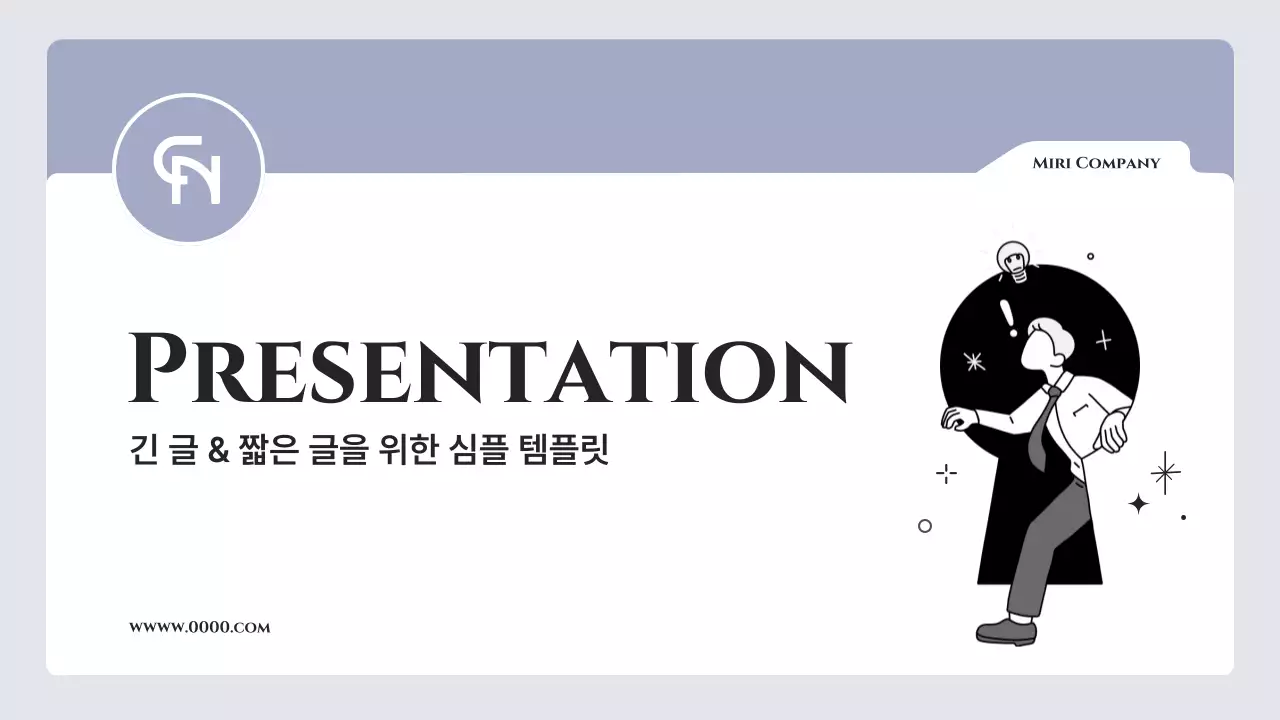 Miri Company

Presentation

긴 글 & 짧은 글을 위한 심플 템플릿

wwww.0000.com